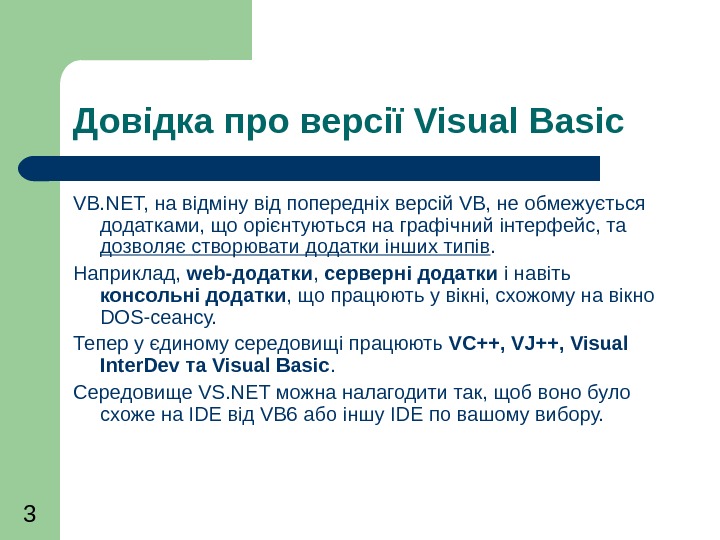 Довідка про версії Visual Basic

VB.NET, на відміну від попередніх версій VB, не обмежується додатками, що орієнтуються на графічний інтерфейс, та дозволяє створювати додатки інших типів.

Наприклад, web-додатки, серверні додатки і навіть консольні додатки, що працюють у вікні, схожому на вікно DOS-сеансу.

Тепер у єдиному середовищі працюють VC++, VJ++, Visual InterDev та Visual Basic.

Середовище VS.NET можна налагодити так, щоб воно було схоже на IDE від VB6 або іншу IDE по вашому вибору.

3